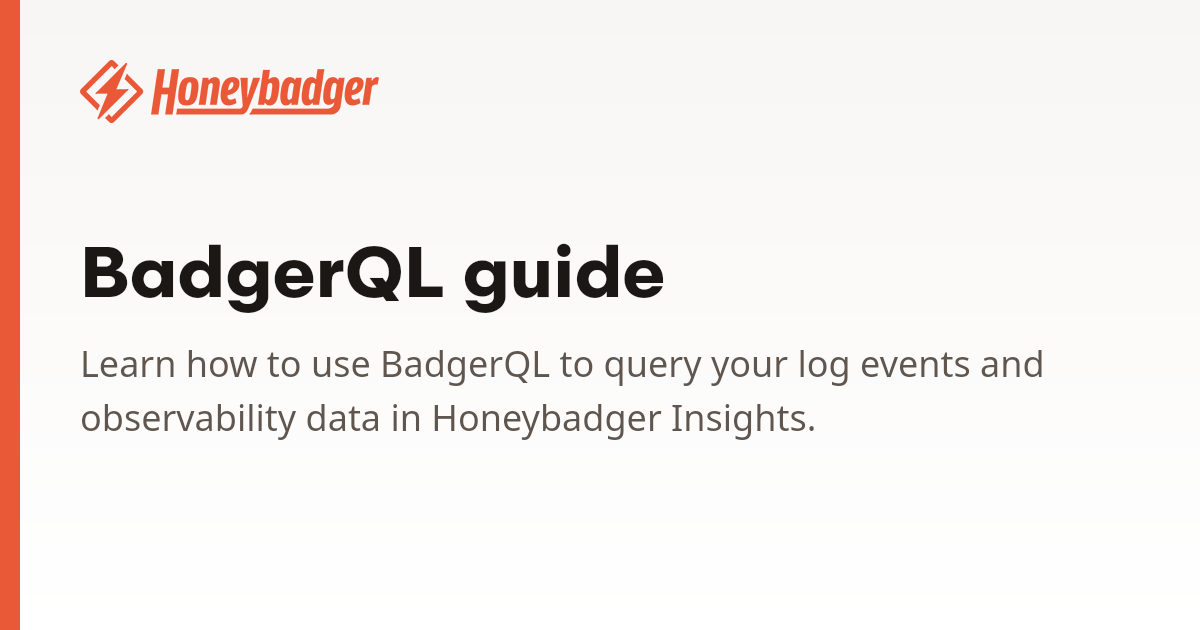 Honeybadger

BadgerQL guide

Learn how to use BadgerQL to query your log events and observability data in Honeybadger Insights.